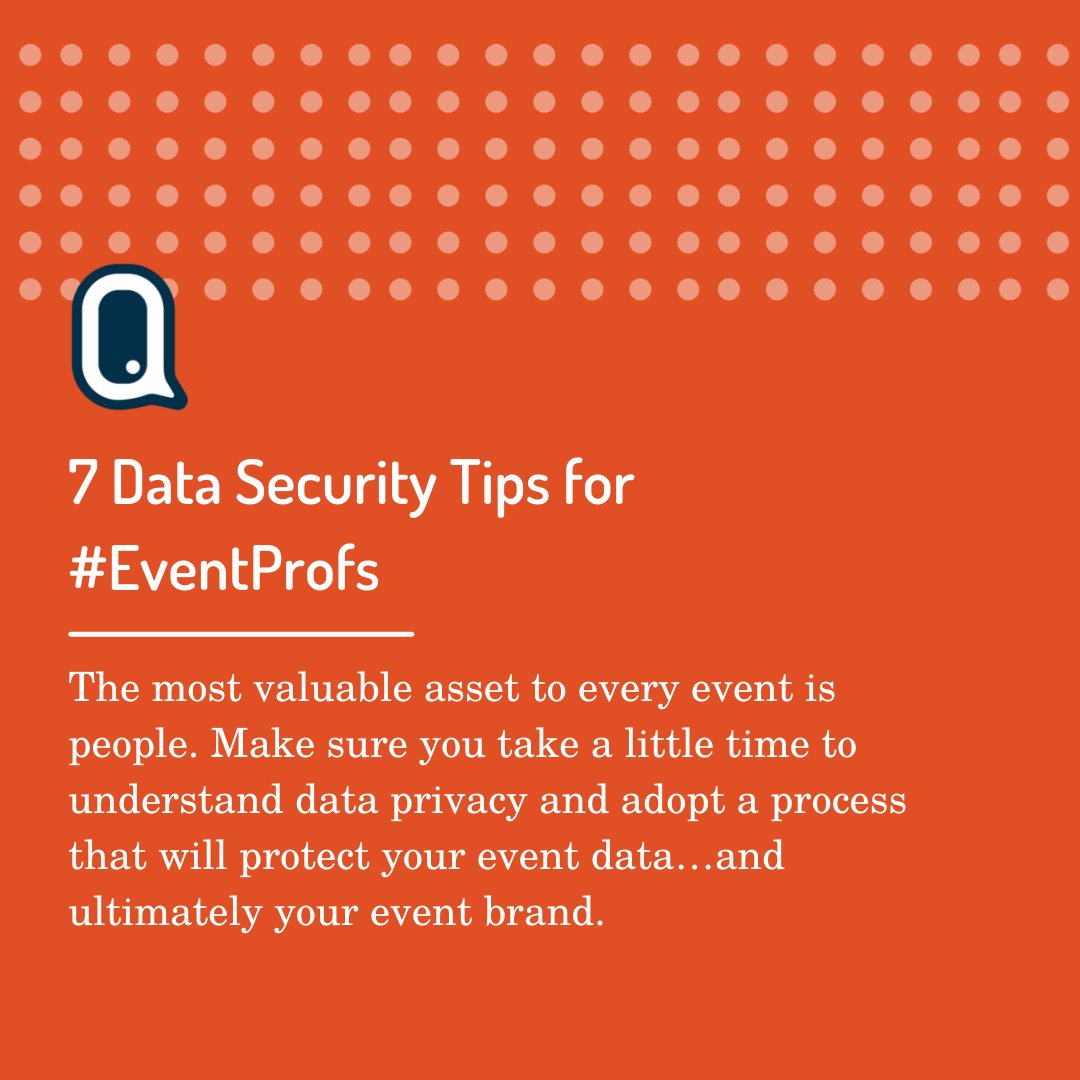 7 Data Security Tips for #EventProfs

The most valuable asset to every event is people. Make sure you take a little time to understand data privacy and adopt a process that will protect your event data…and ultimately your event brand.